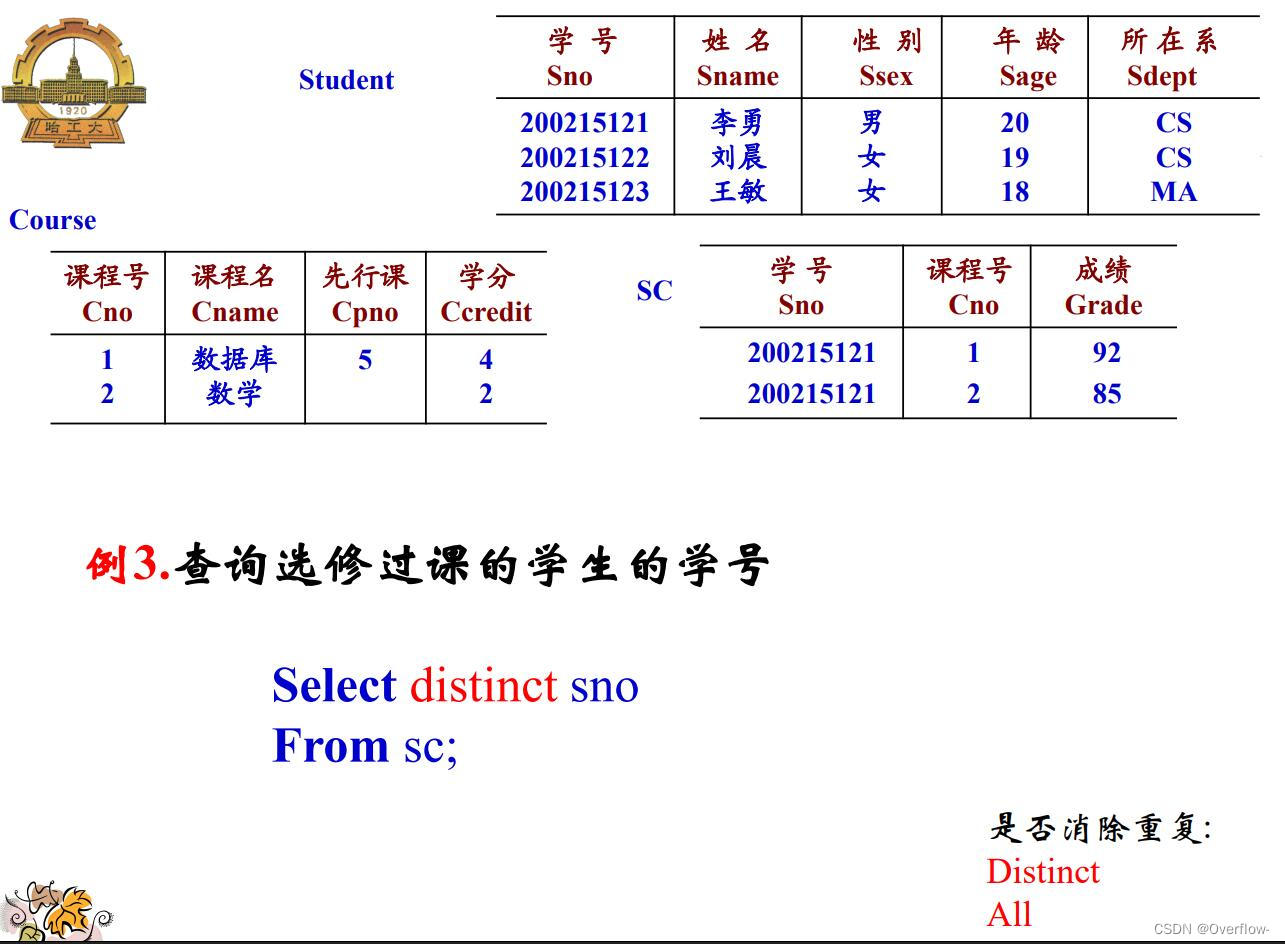 1920
哈工大

Student

| 学 号 Sno | 姓 名 Sname | 性 别 Ssex | 年 龄 Sage | 所 在 系 Sdept |
|---|---|---|---|---|
| 200215121 | 李勇 | 男 | 20 | CS |
| 200215122 | 刘晨 | 女 | 19 | CS |
| 200215123 | 王敏 | 女 | 18 | MA |

Course

| 课程号 Cno | 课程名 Cname | 先行课 Cpno | 学分 Ccredit |
|---|---|---|---|
| 1 | 数据库 | 5 | 4 |
| 2 | 数学 | | 2 |

SC

| 学 号 Sno | 课程号 Cno | 成绩 Grade |
|---|---|---|
| 200215121 | 1 | 92 |
| 200215121 | 2 | 85 |

例3.查询选修过课的学生的学号

Select distinct sno
From sc;

是否消除重复:
Distinct
All

CSDN @Overflow-